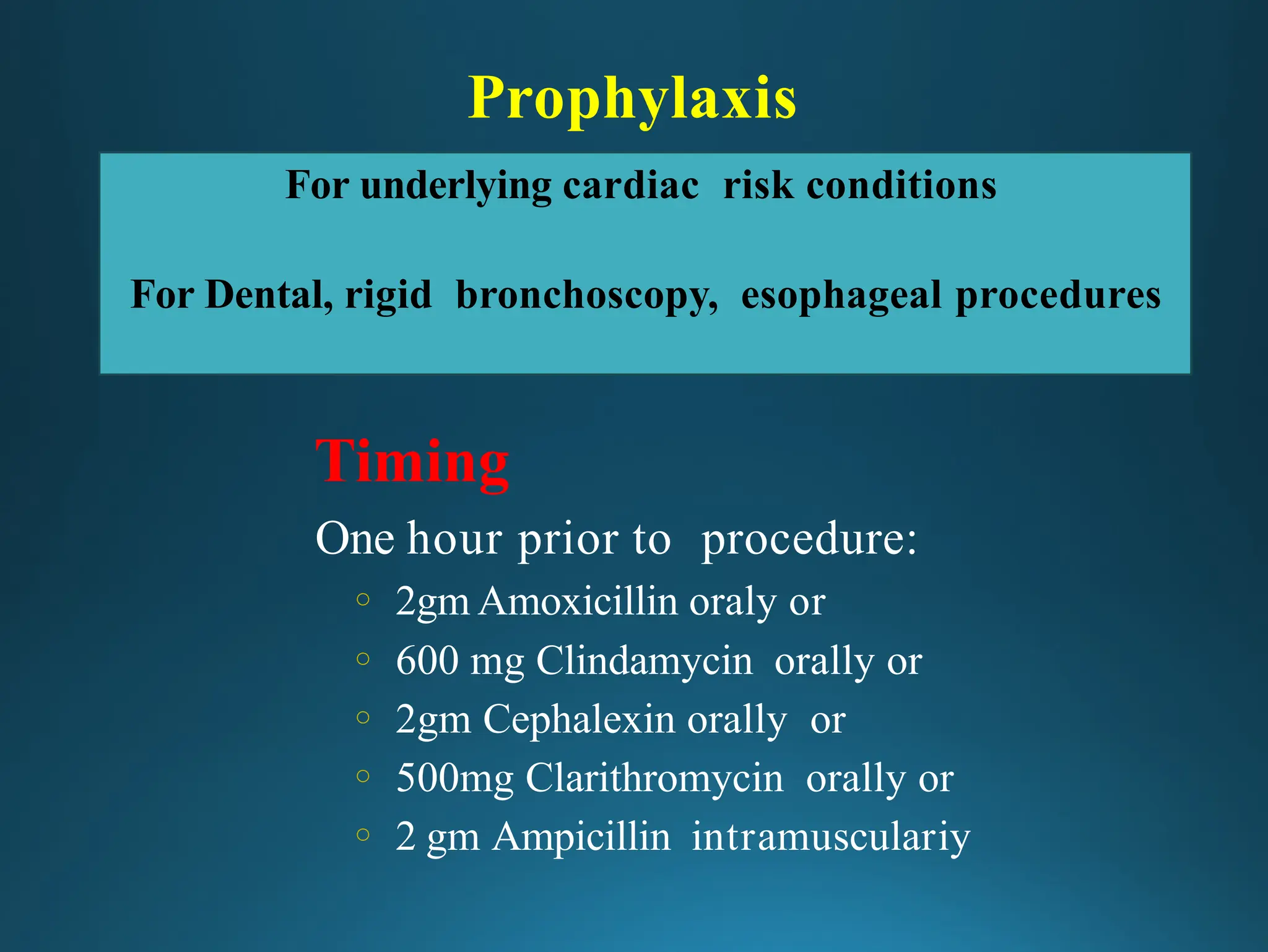 Prophylaxis

For underlying cardiac risk conditions

For Dental, rigid bronchoscopy, esophageal procedures

Timing

One hour prior to procedure:

◦ 2gm Amoxicillin oraly or
◦ 600 mg Clindamycin orally or
◦ 2gm Cephalexin orally or
◦ 500mg Clarithromycin orally or
◦ 2 gm Ampicillin intramusculariy